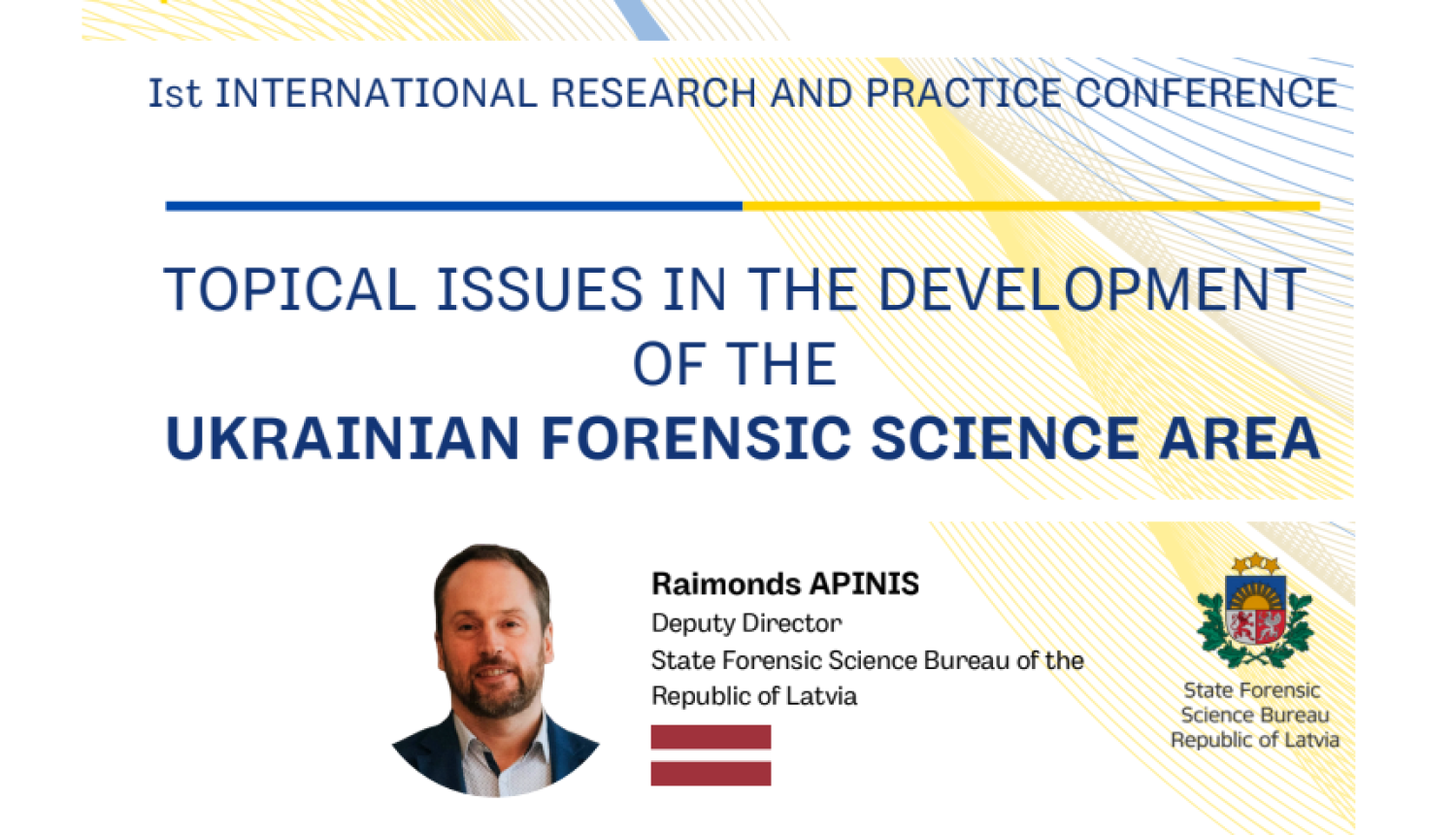 Ist INTERNATIONAL RESEARCH AND PRACTICE CONFERENCE

TOPICAL ISSUES IN THE DEVELOPMENT OF THE UKRAINIAN FORENSIC SCIENCE AREA

Raimonds APINIS
Deputy Director
State Forensic Science Bureau of the Republic of Latvia

State Forensic Science Bureau Republic of Latvia